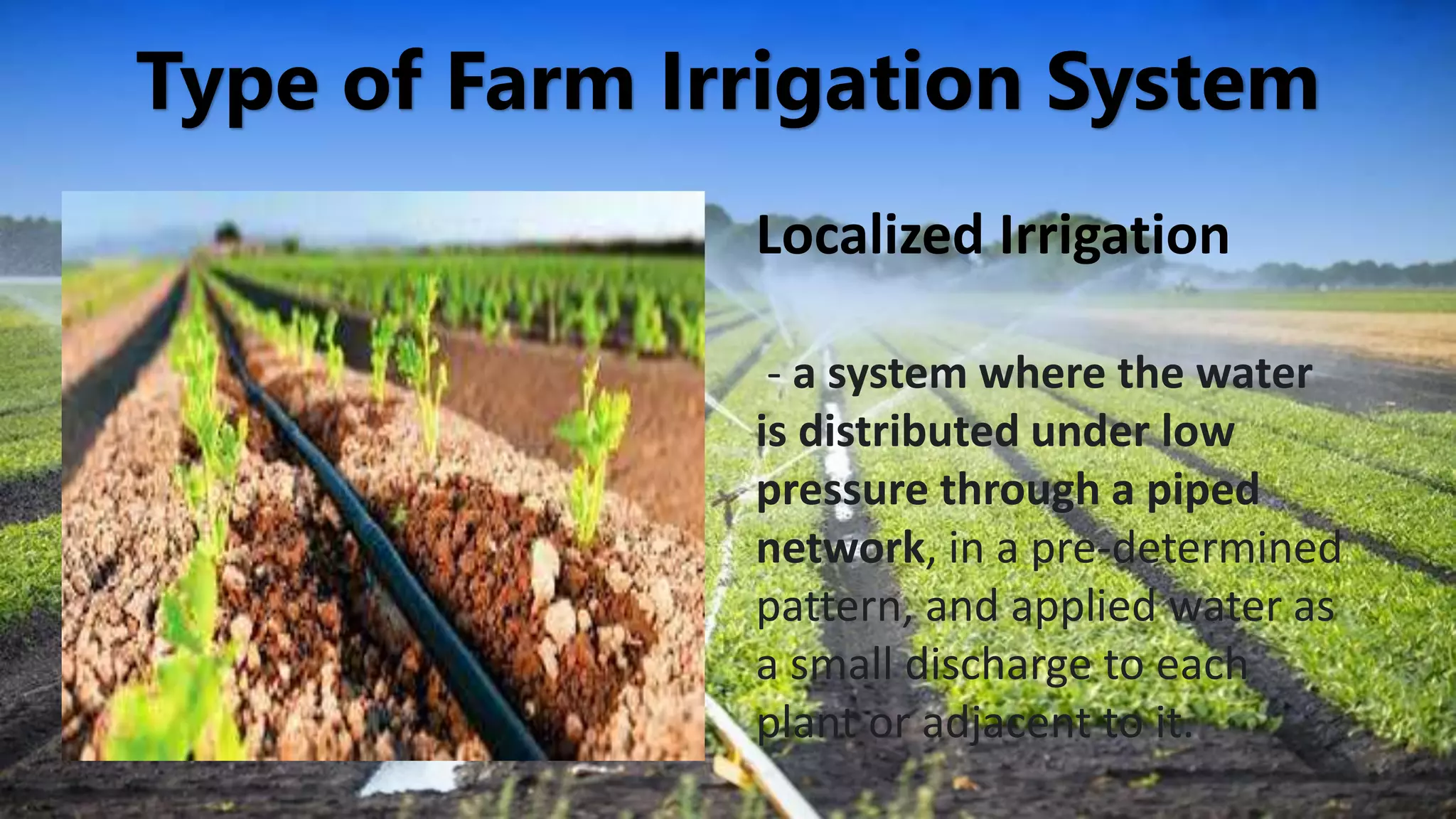 Type of Farm Irrigation System

Localized Irrigation

- a system where the water is distributed under low pressure through a piped network, in a pre-determined pattern, and applied water as a small discharge to each plant or adjacent to it.